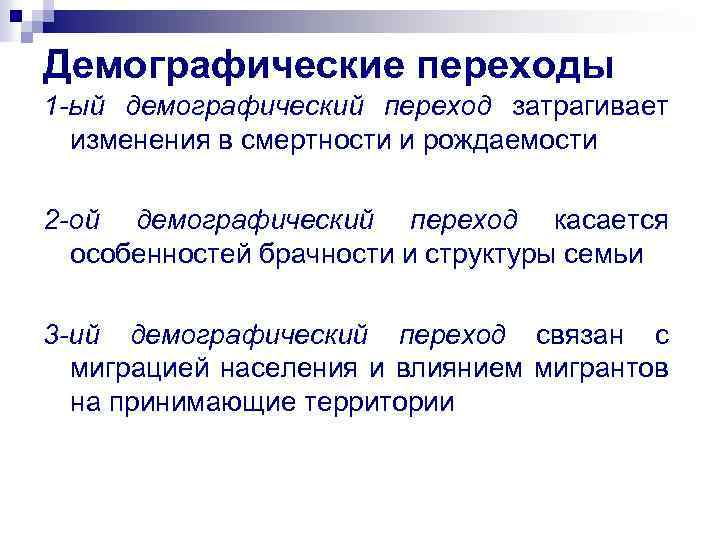 Демографические переходы

1-ый демографический переход затрагивает изменения в смертности и рождаемости

2-ой демографический переход касается особенностей брачности и структуры семьи

3-ий демографический переход связан с миграцией населения и влиянием мигрантов на принимающие территории